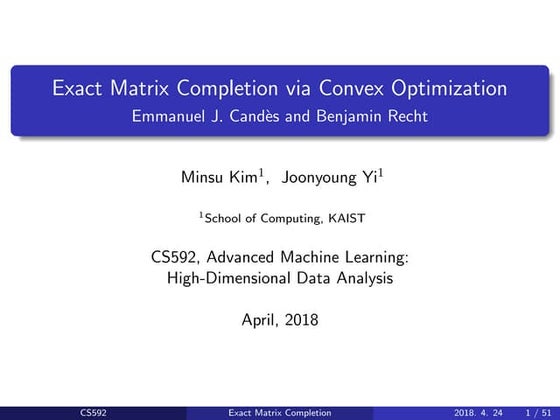 Exact Matrix Completion via Convex Optimization
Emmanuel J. Candès and Benjamin Recht

Minsu Kim$^1$, Joonyoung Yi$^1$

$^1$School of Computing, KAIST

CS592, Advanced Machine Learning:
High-Dimensional Data Analysis

April, 2018

CS592 Exact Matrix Completion 2018. 4. 24 1 / 51